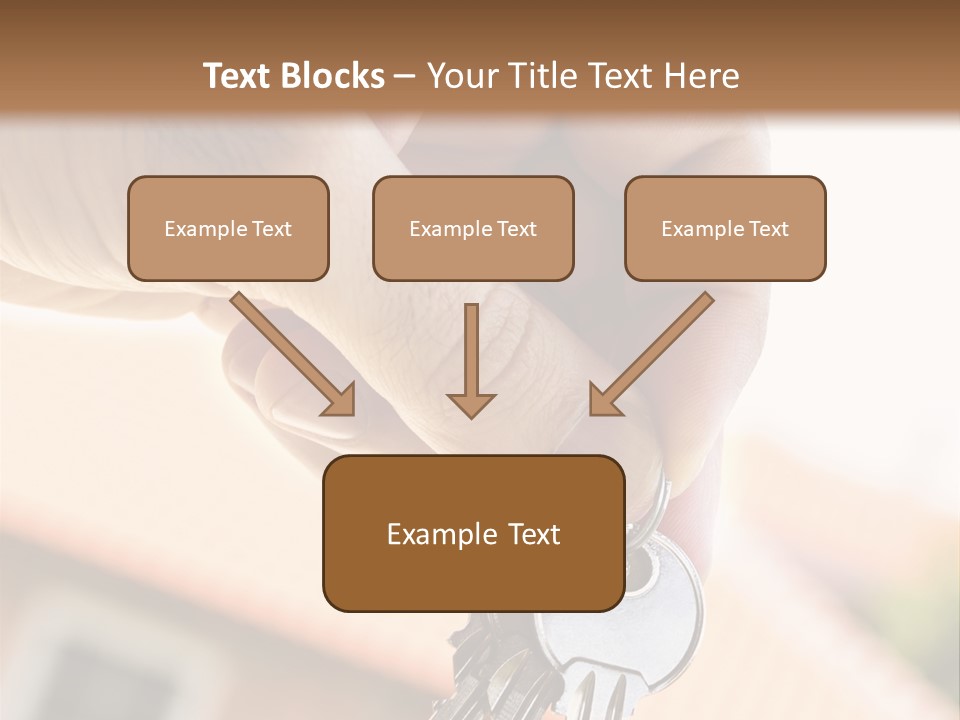 Text Blocks – Your Title Text Here

Example Text

Example Text

Example Text

Example Text